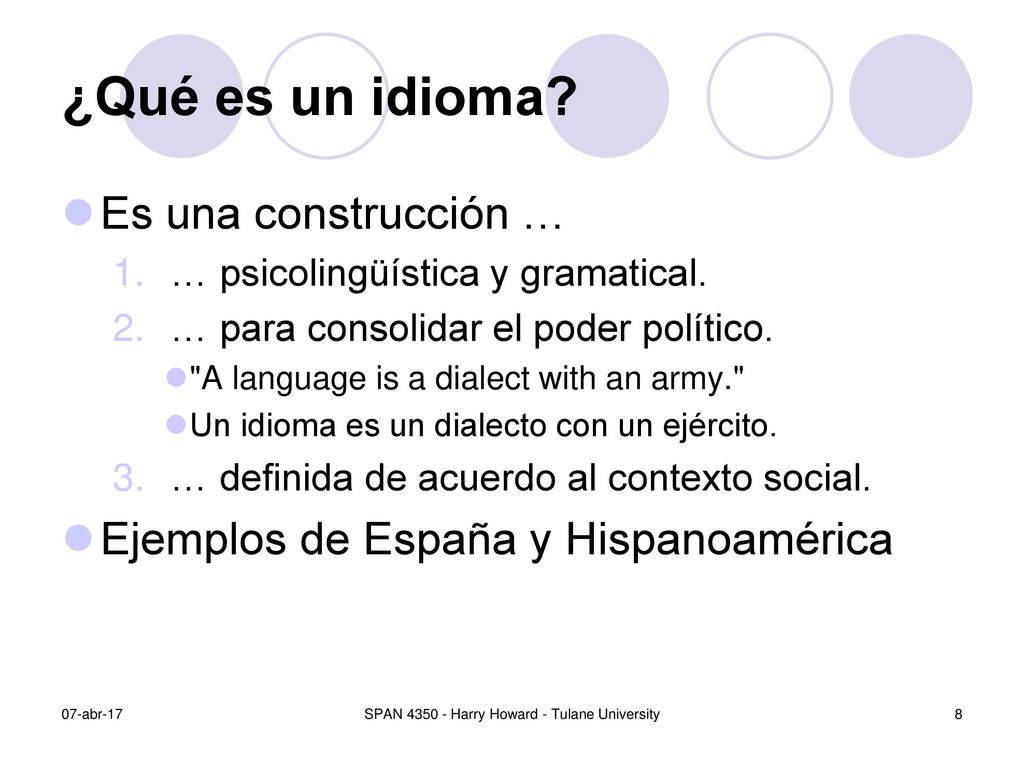 ¿Qué es un idioma?

Es una construcción …

1. … psicolingüística y gramatical.
2. … para consolidar el poder político.
"A language is a dialect with an army."
Un idioma es un dialecto con un ejército.
3. … definida de acuerdo al contexto social.

Ejemplos de España y Hispanoamérica

07-abr-17

SPAN 4350 - Harry Howard - Tulane University

8